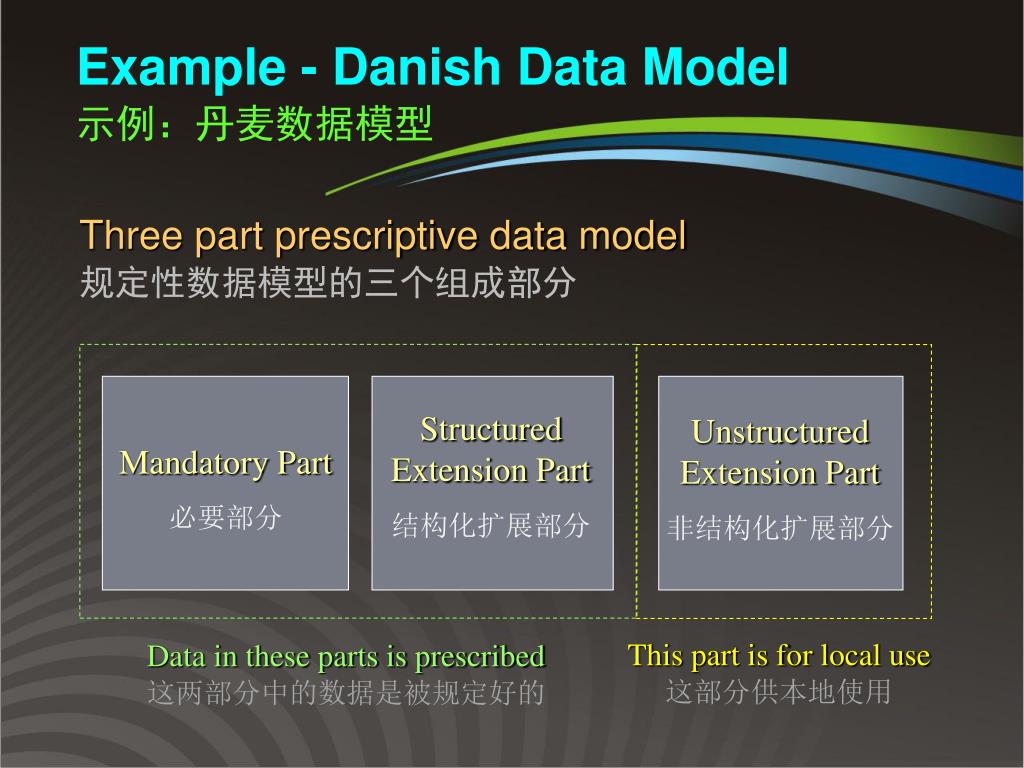 Example - Danish Data Model
示例：丹麦数据模型

Three part prescriptive data model
规定性数据模型的三个组成部分

Mandatory Part
必要部分

Structured Extension Part
结构化扩展部分

Unstructured Extension Part
非结构化扩展部分

Data in these parts is prescribed
这两部分中的数据是被规定好的

This part is for local use
这部分供本地使用